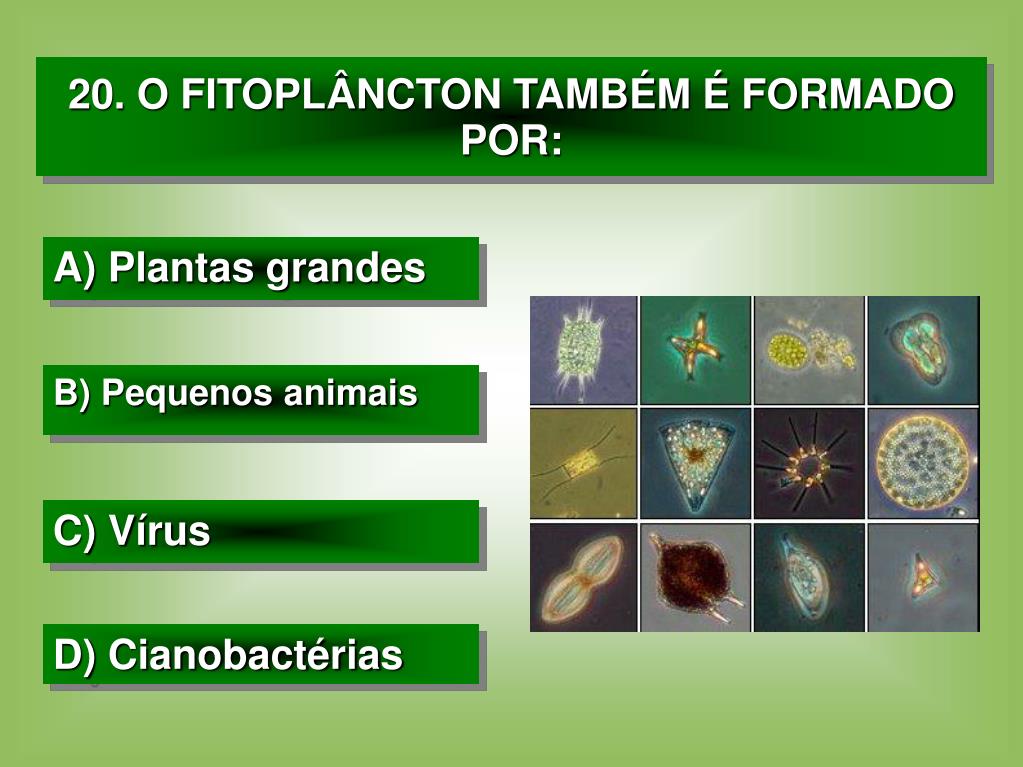 20. O FITOPLÂNCTON TAMBÉM É FORMADO POR:

A) Plantas grandes

B) Pequenos animais

C) Vírus

D) Cianobactérias